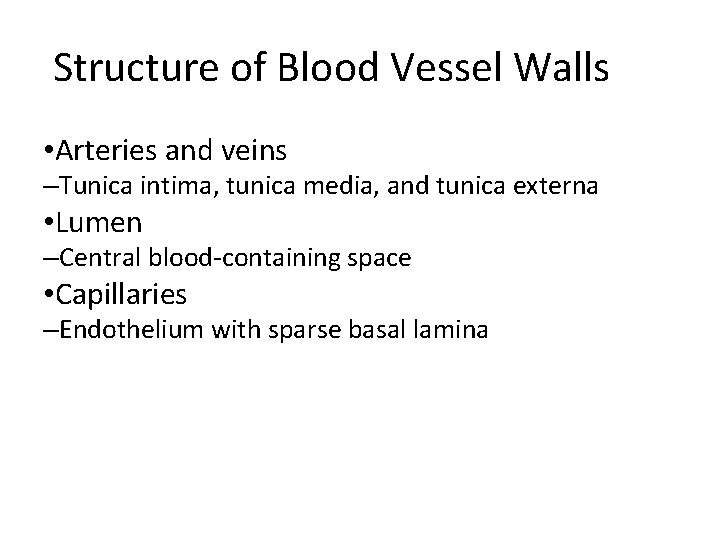 Structure of Blood Vessel Walls

•Arteries and veins
–Tunica intima, tunica media, and tunica externa
•Lumen
–Central blood-containing space
•Capillaries
–Endothelium with sparse basal lamina